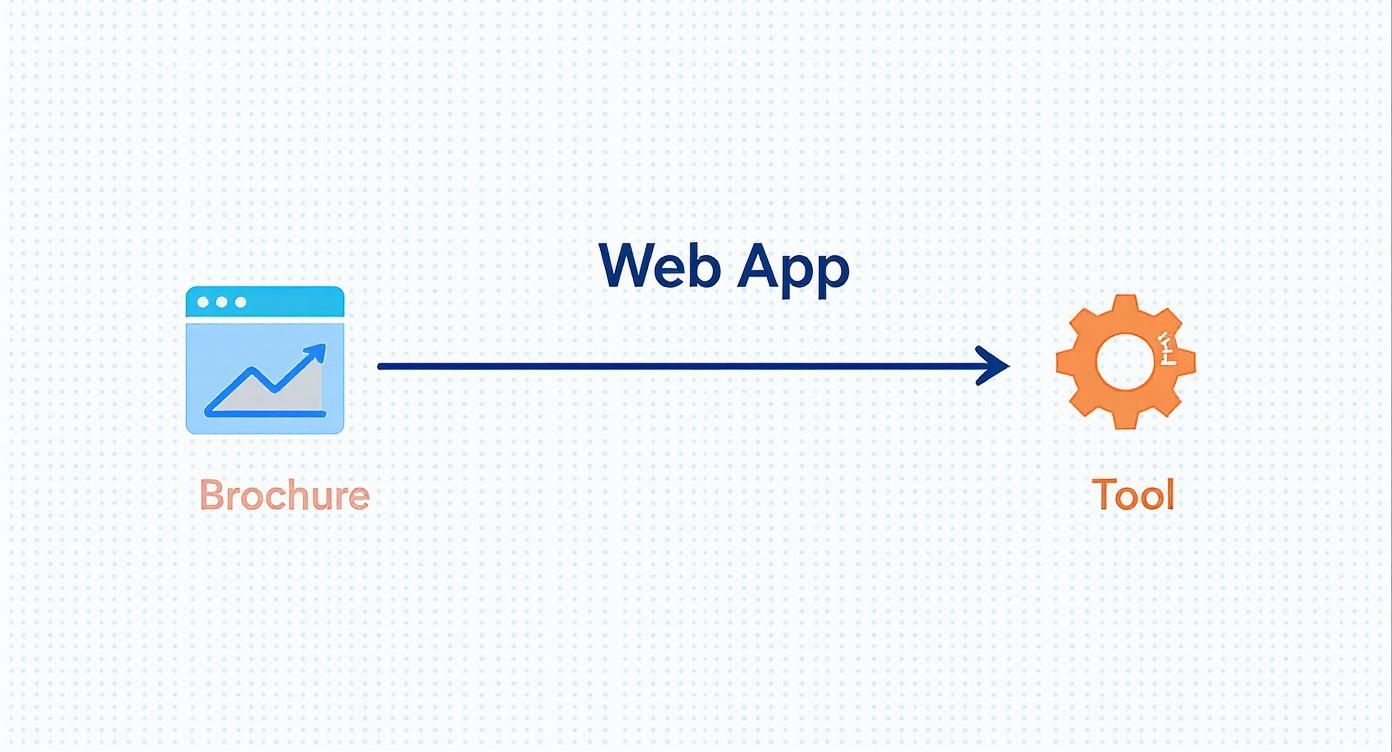 Web App

Brochure

Tool